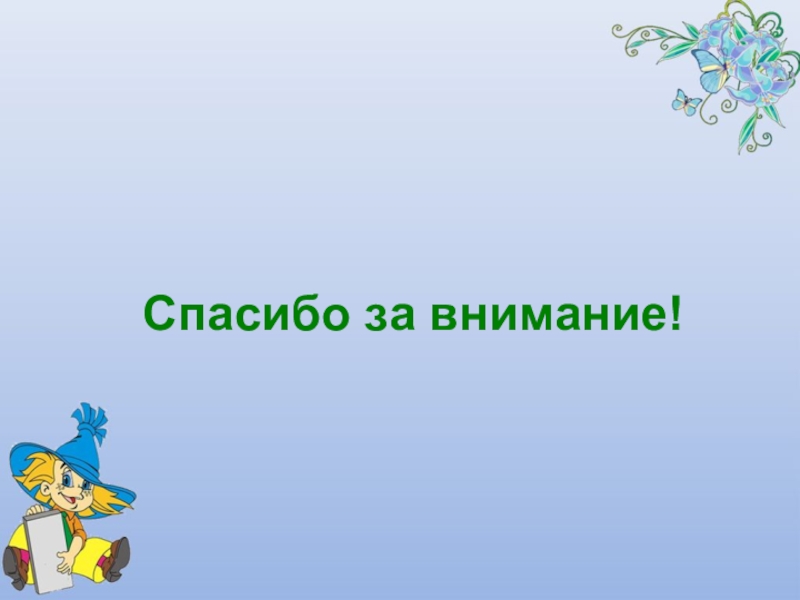 Спасибо за внимание!